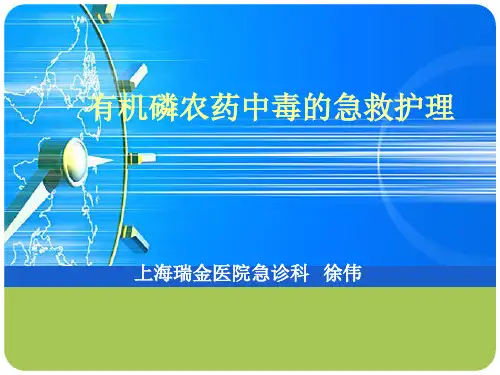 有机磷农药中毒的急救护理

上海瑞金医院急诊科 徐伟